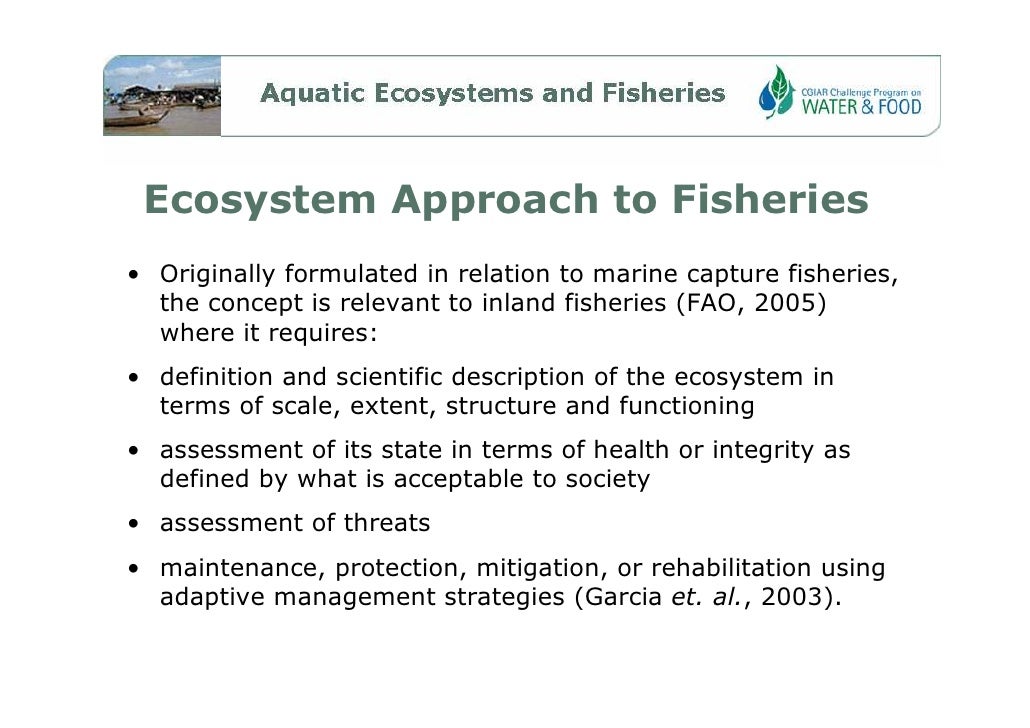 Aquatic Ecosystems and Fisheries

CGIAR Challenge Program on WATER & FOOD

Ecosystem Approach to Fisheries

• Originally formulated in relation to marine capture fisheries, the concept is relevant to inland fisheries (FAO, 2005) where it requires:

• definition and scientific description of the ecosystem in terms of scale, extent, structure and functioning

• assessment of its state in terms of health or integrity as defined by what is acceptable to society

• assessment of threats

• maintenance, protection, mitigation, or rehabilitation using adaptive management strategies (Garcia et. al., 2003).